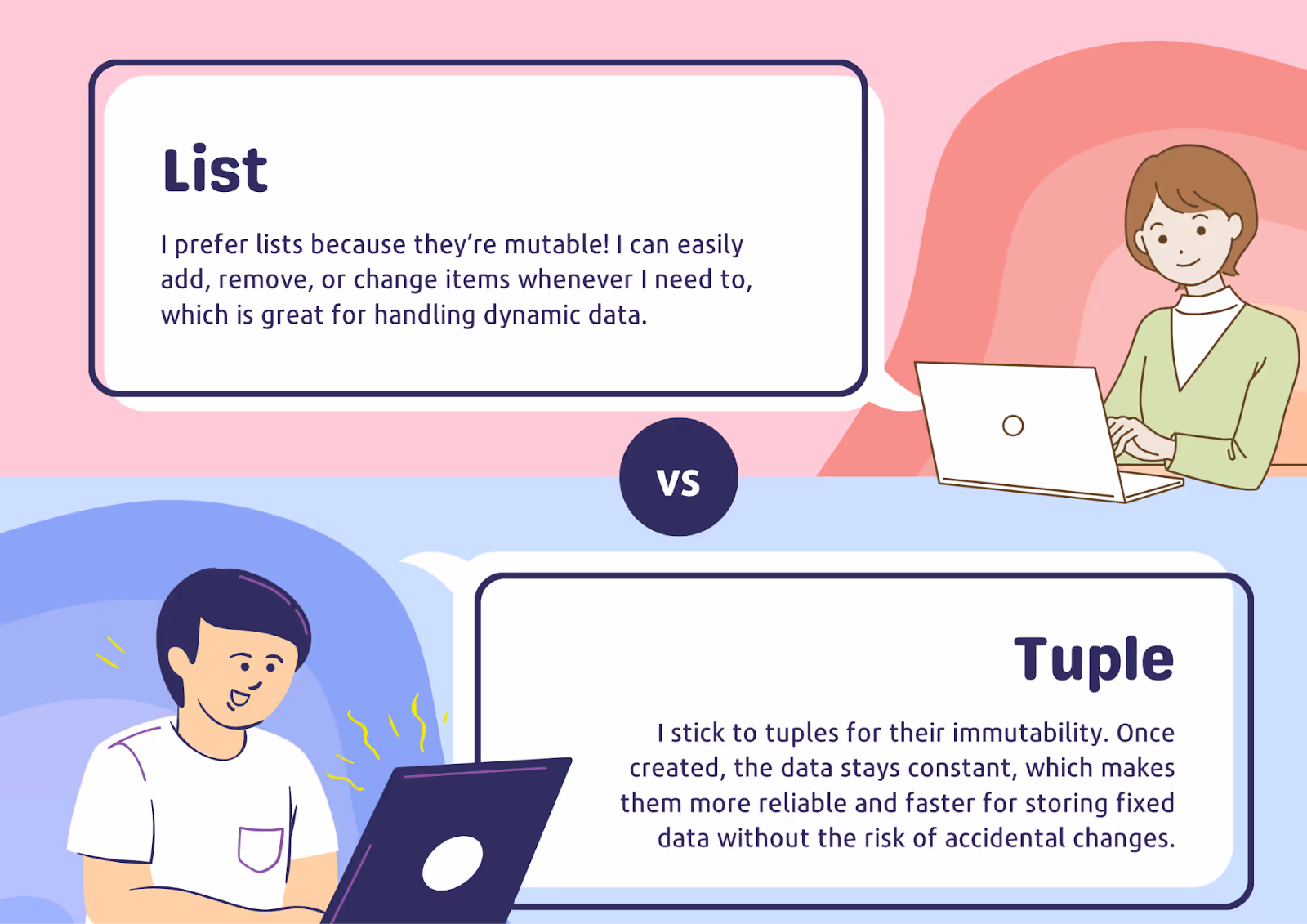 List

I prefer lists because they're mutable! I can easily add, remove, or change items whenever I need to, which is great for handling dynamic data.

VS

Tuple

I stick to tuples for their immutability. Once created, the data stays constant, which makes them more reliable and faster for storing fixed data without the risk of accidental changes.